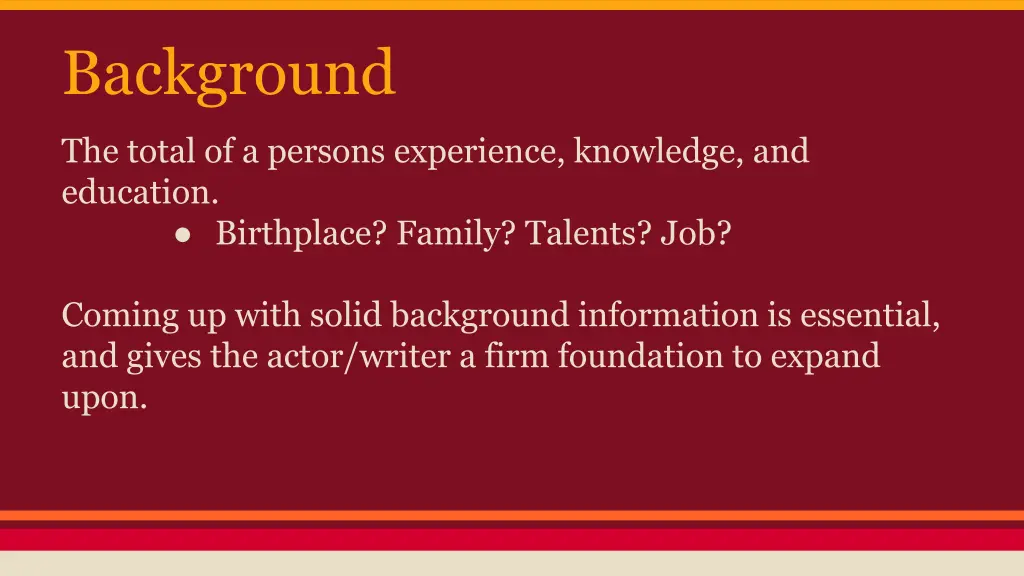 Background

The total of a persons experience, knowledge, and education.
● Birthplace? Family? Talents? Job?

Coming up with solid background information is essential, and gives the actor/writer a firm foundation to expand upon.